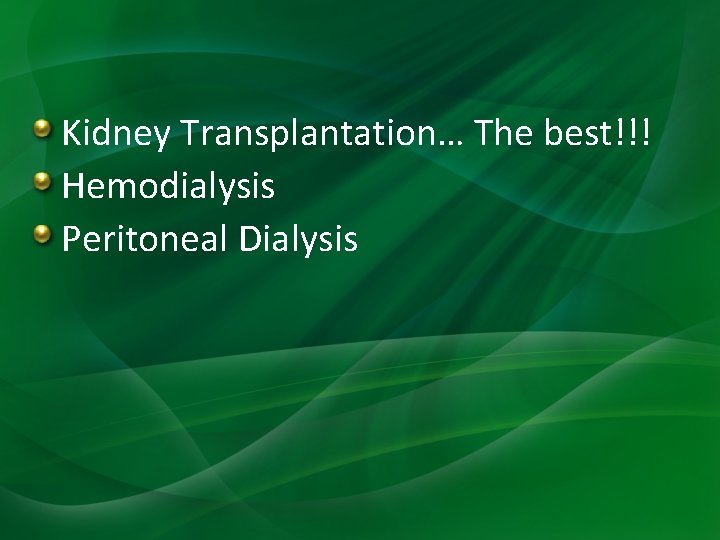 - Kidney Transplantation… The best!!!
- Hemodialysis
- Peritoneal Dialysis